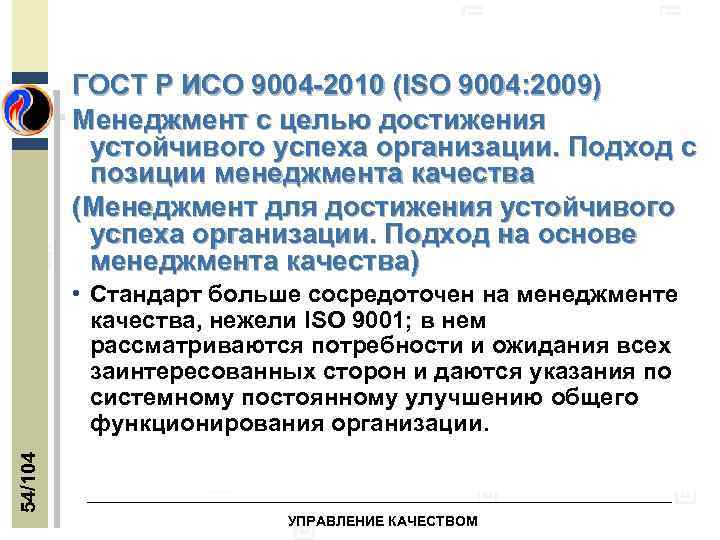 ГОСТ Р ИСО 9004-2010 (ISO 9004:2009)

Менеджмент с целью достижения устойчивого успеха организации. Подход с позиции менеджмента качества

(Менеджмент для достижения устойчивого успеха организации. Подход на основе менеджмента качества)

• Стандарт больше сосредоточен на менеджменте качества, нежели ISO 9001; в нем рассматриваются потребности и ожидания всех заинтересованных сторон и даются указания по системному постоянному улучшению общего функционирования организации.

54/104

УПРАВЛЕНИЕ КАЧЕСТВОМ